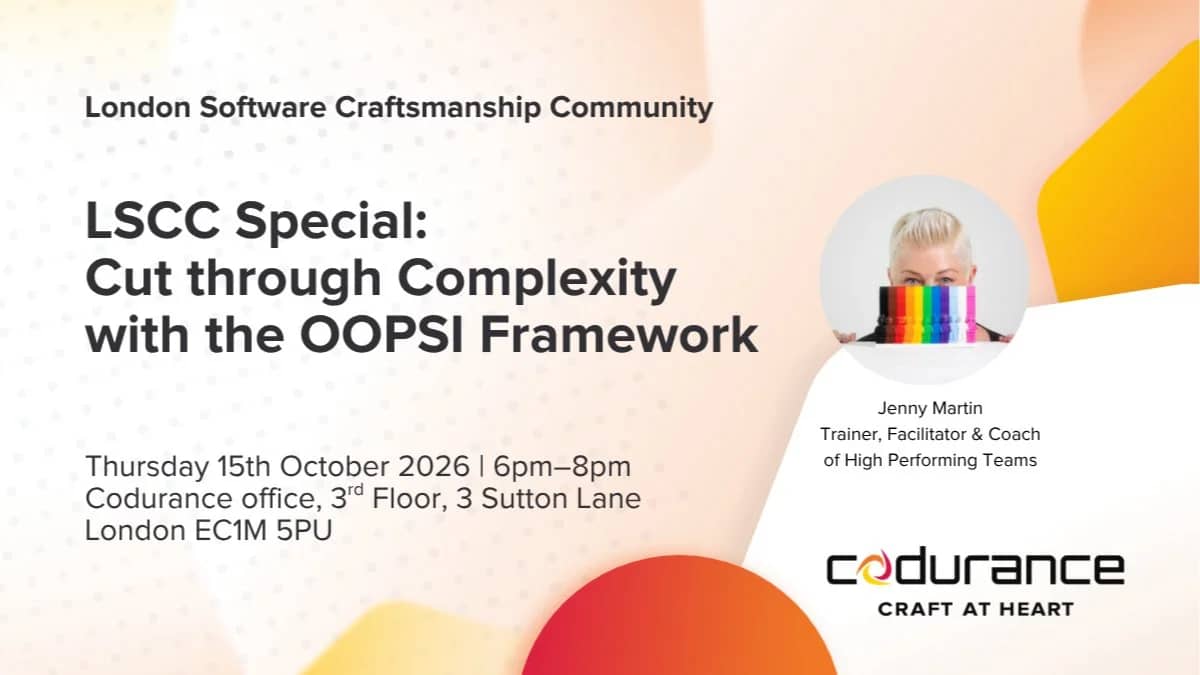 London Software Craftsmanship Community

LSCC Special:
Cut through Complexity with the OOPSI Framework

Thursday 15th October 2026 | 6pm–8pm
Codurance office, 3$^{rd}$ Floor, 3 Sutton Lane
London EC1M 5PU

Jenny Martin
Trainer, Facilitator & Coach of High Performing Teams

codurance
CRAFT AT HEART